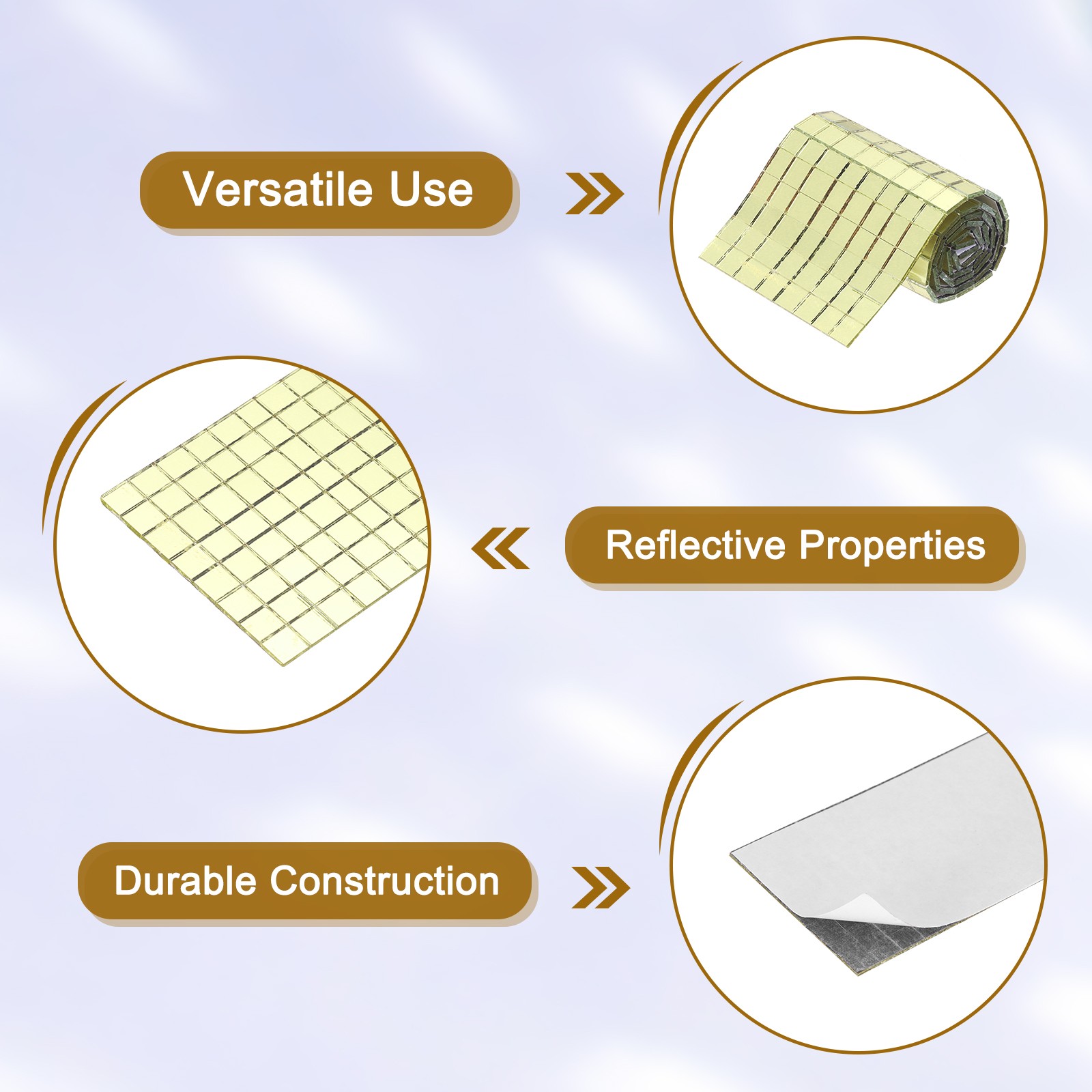 Versatile Use

Reflective Properties

Durable Construction